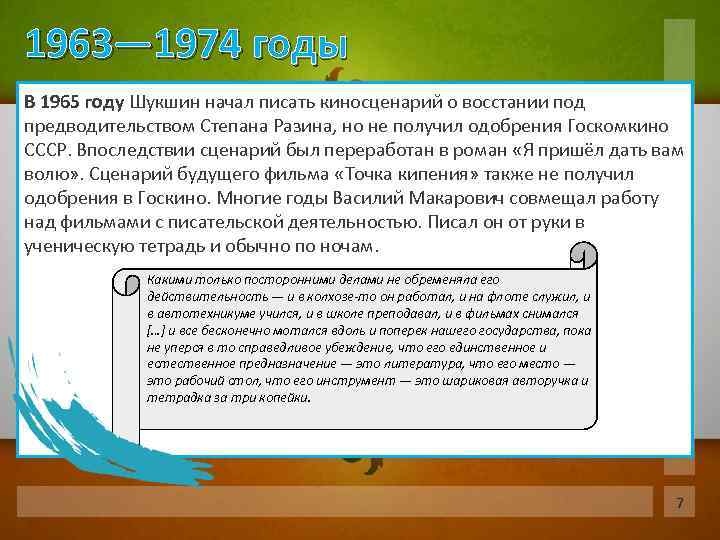 1963—1974 годы

В 1965 году Шукшин начал писать киносценарий о восстании под предводительством Степана Разина, но не получил одобрения Госкомкино СССР. Впоследствии сценарий был переработан в роман «Я пришёл дать вам волю». Сценарий будущего фильма «Точка кипения» также не получил одобрения в Госкино. Многие годы Василий Макарович совмещал работу над фильмами с писательской деятельностью. Писал он от руки в ученическую тетрадь и обычно по ночам.

Какими только посторонними делами не обременяла его действительность — и в колхозе-то он работал, и на флоте служил, и в автотехникуме учился, и в школе преподавал, и в фильмах снимался […] и все бесконечно мотался вдоль и поперек нашего государства, пока не уперся в то справедливое убеждение, что его единственное и естественное предназначение — это литература, что его место — это рабочий стол, что его инструмент — это шариковая авторучка и тетрадка за три копейки.

7